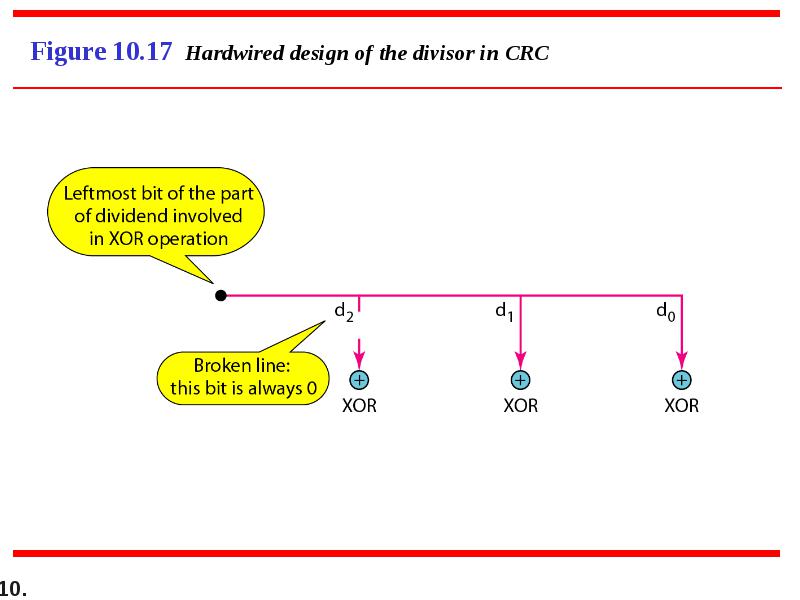 Figure 10.17 Hardwired design of the divisor in CRC

Leftmost bit of the part of dividend involved in XOR operation

$d_2$

$d_1$

$d_0$

Broken line: this bit is always 0

$\oplus$
XOR

$\oplus$
XOR

$\oplus$
XOR

10.